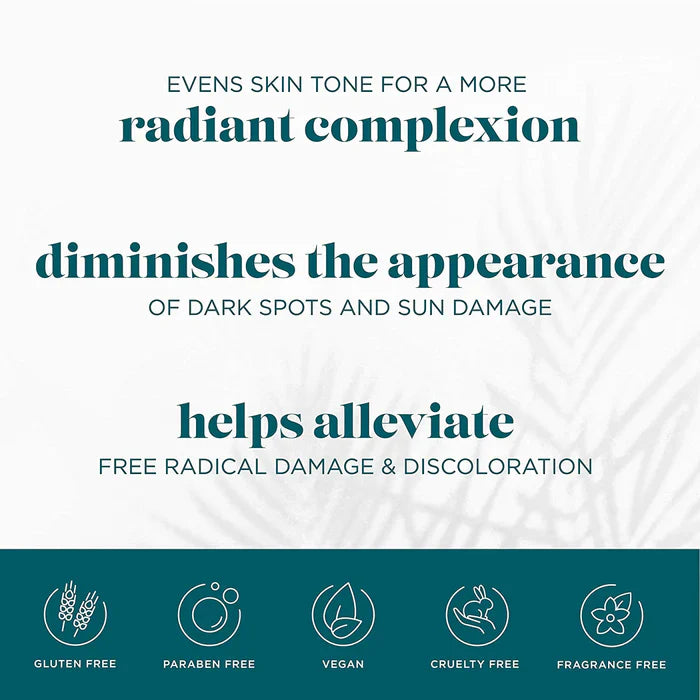 EVENS SKIN TONE FOR A MORE
radiant complexion

diminishes the appearance
OF DARK SPOTS AND SUN DAMAGE

helps alleviate
FREE RADICAL DAMAGE & DISCOLORATION

GLUTEN FREE

PARABEN FREE

VEGAN

CRUELTY FREE

FRAGRANCE FREE